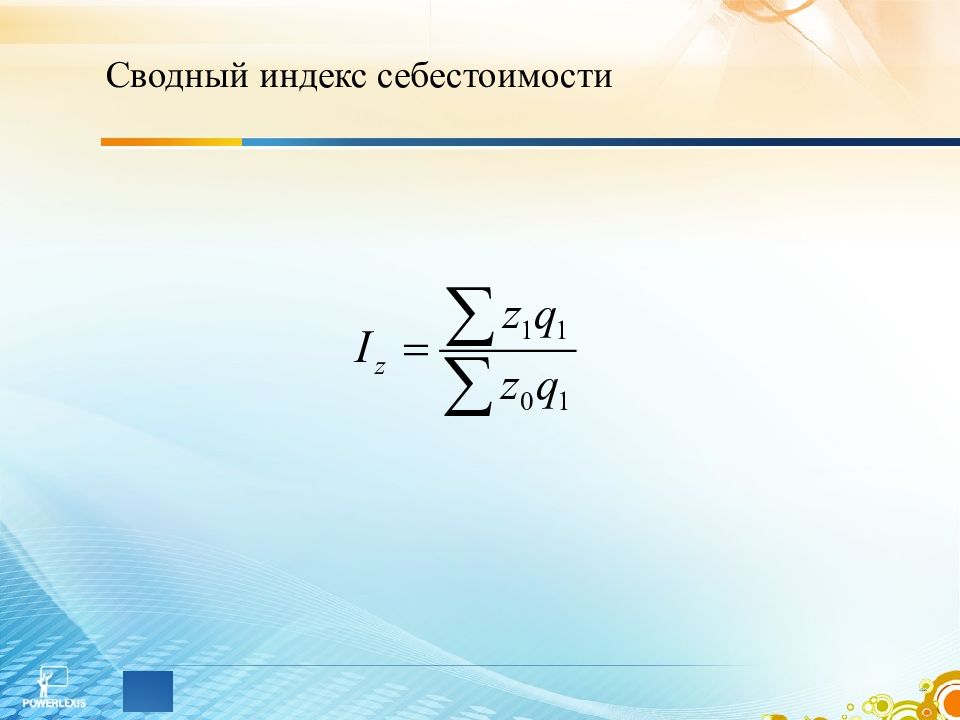 Сводный индекс себестоимости

$I_z = \frac{\sum z_1 q_1}{\sum z_0 q_1}$

POWERLEXIS